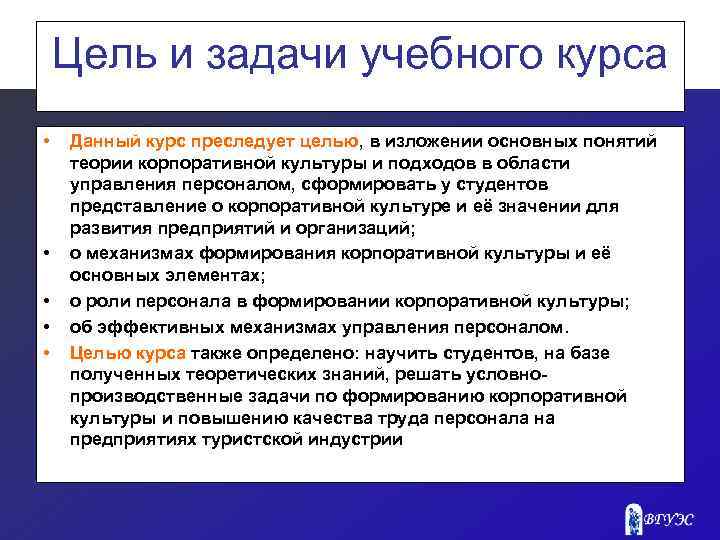 Цель и задачи учебного курса

• Данный курс преследует целью, в изложении основных понятий теории корпоративной культуры и подходов в области управления персоналом, сформировать у студентов представление о корпоративной культуре и её значении для развития предприятий и организаций;
• о механизмах формирования корпоративной культуры и её основных элементах;
• о роли персонала в формировании корпоративной культуры;
• об эффективных механизмах управления персоналом.
• Целью курса также определено: научить студентов, на базе полученных теоретических знаний, решать условно-производственные задачи по формированию корпоративной культуры и повышению качества труда персонала на предприятиях туристской индустрии

ВГУЭС